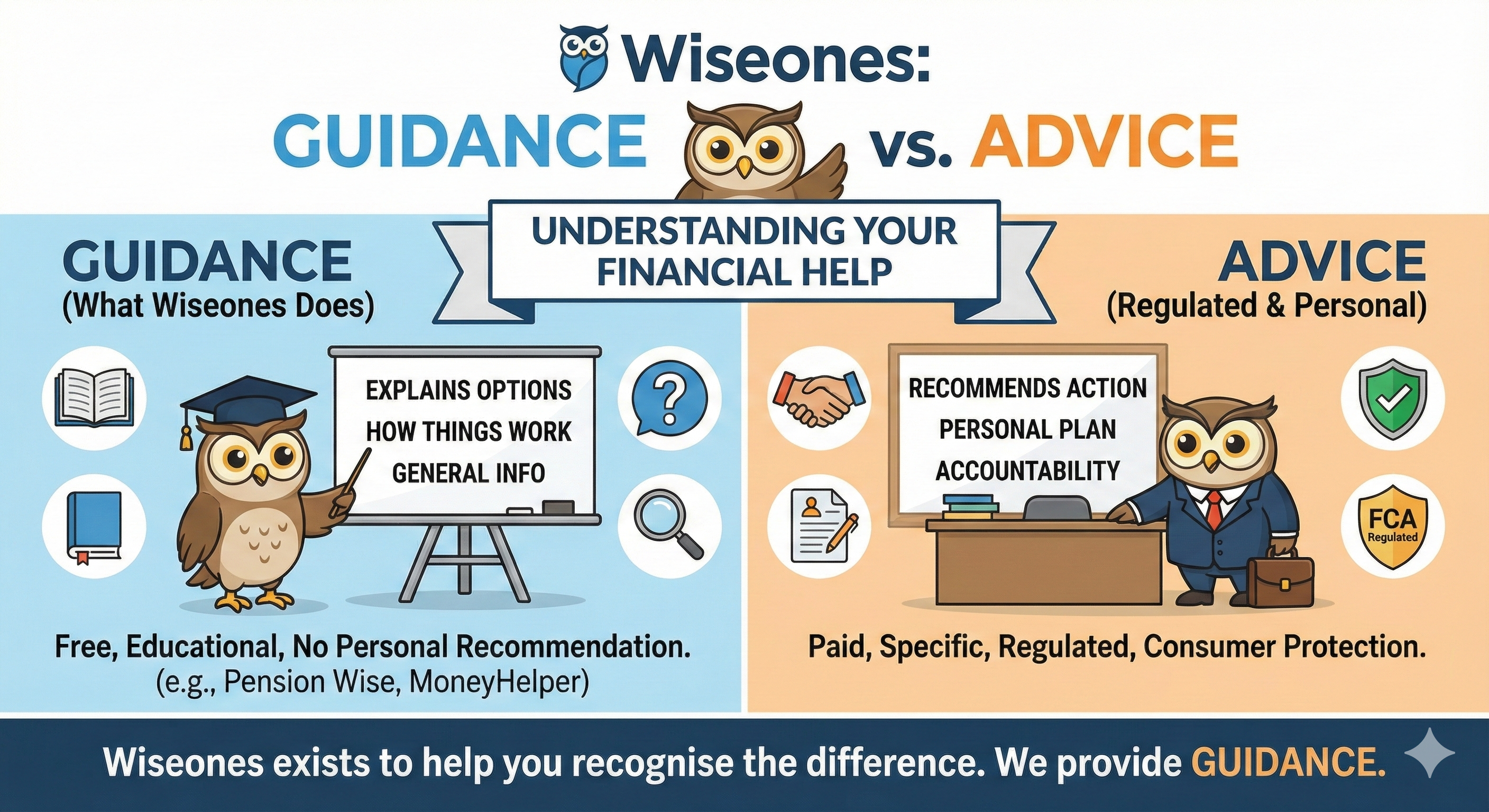 Wiseones:

GUIDANCE vs. ADVICE

UNDERSTANDING YOUR FINANCIAL HELP

GUIDANCE
(What Wiseones Does)

EXPLAINS OPTIONS
HOW THINGS WORK
GENERAL INFO

Free, Educational, No Personal Recommendation.
(e.g., Pension Wise, MoneyHelper)

ADVICE
(Regulated & Personal)

RECOMMENDS ACTION
PERSONAL PLAN
ACCOUNTABILITY

FCA
Regulated

Paid, Specific, Regulated, Consumer Protection.

Wiseones exists to help you recognise the difference. We provide GUIDANCE.